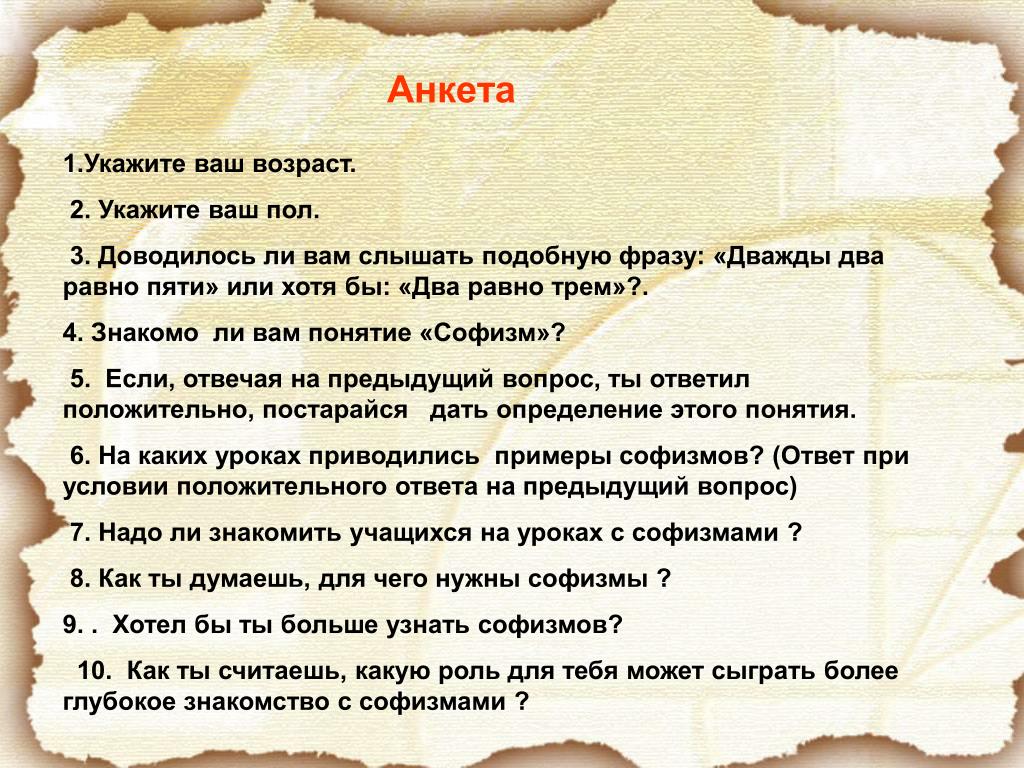 Анкета

1.Укажите ваш возраст.

2. Укажите ваш пол.

3. Доводилось ли вам слышать подобную фразу: «Дважды два равно пяти» или хотя бы: «Два равно трем»?.

4. Знакомо ли вам понятие «Софизм»?

5. Если, отвечая на предыдущий вопрос, ты ответил положительно, постарайся дать определение этого понятия.

6. На каких уроках приводились примеры софизмов? (Ответ при условии положительного ответа на предыдущий вопрос)

7. Надо ли знакомить учащихся на уроках с софизмами ?

8. Как ты думаешь, для чего нужны софизмы ?

9. . Хотел бы ты больше узнать софизмов?

10. Как ты считаешь, какую роль для тебя может сыграть более глубокое знакомство с софизмами ?